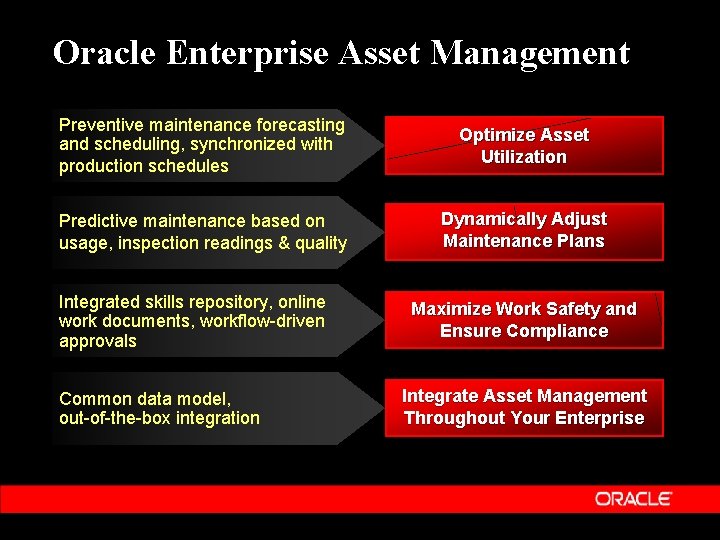 Oracle Enterprise Asset Management

Preventive maintenance forecasting and scheduling, synchronized with production schedules

Optimize Asset Utilization

Predictive maintenance based on usage, inspection readings & quality

Dynamically Adjust Maintenance Plans

Integrated skills repository, online work documents, workflow-driven approvals

Maximize Work Safety and Ensure Compliance

Common data model, out-of-the-box integration

Integrate Asset Management Throughout Your Enterprise

ORACLE